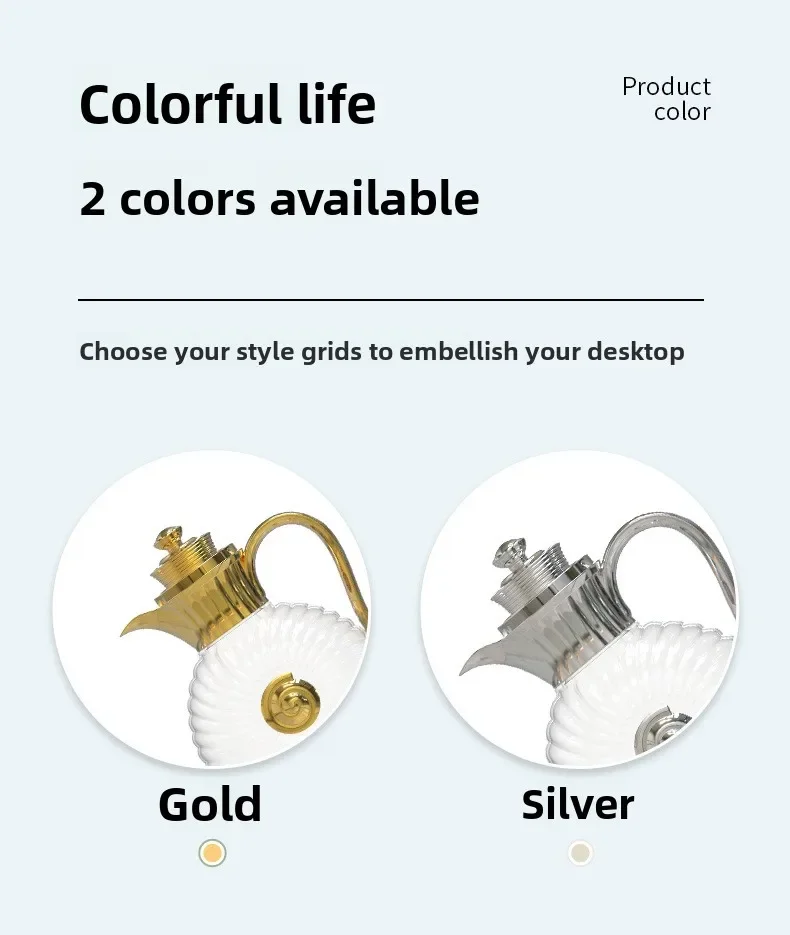 Colorful life

Product color

2 colors available

Choose your style grids to embellish your desktop

Gold

Silver